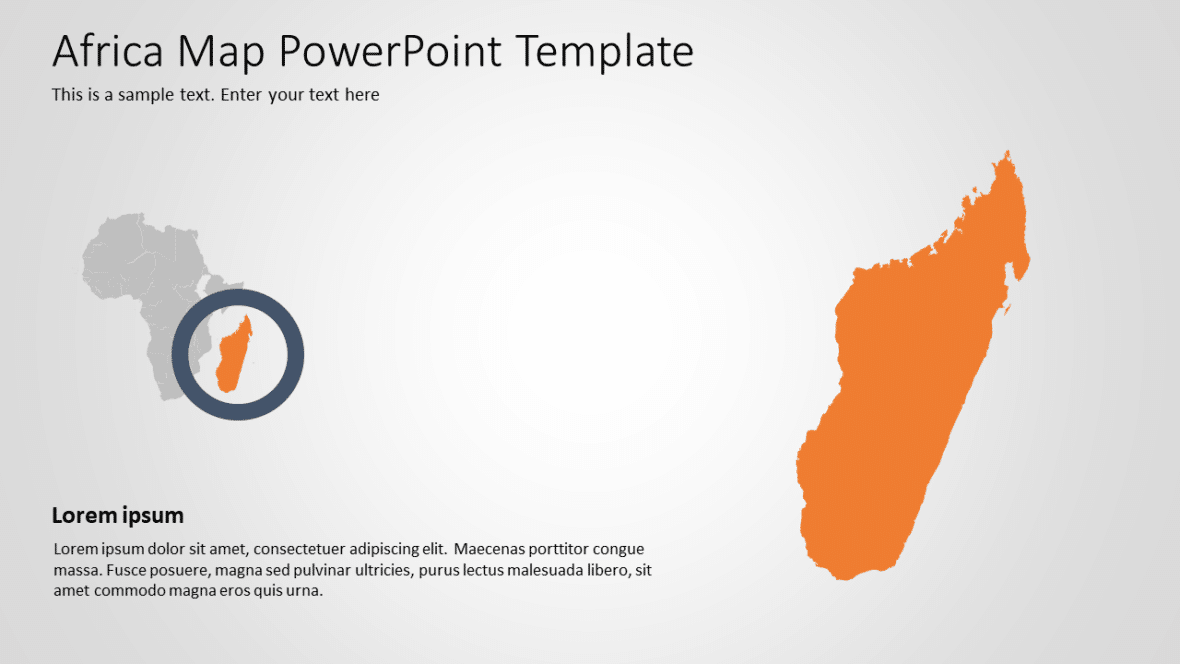 Africa Map PowerPoint Template

This is a sample text. Enter your text here

Lorem ipsum

Lorem ipsum dolor sit amet, consectetuer adipiscing elit.  Maecenas porttitor congue massa. Fusce posuere, magna sed pulvinar ultricies, purus lectus malesuada libero, sit amet commodo magna eros quis urna.